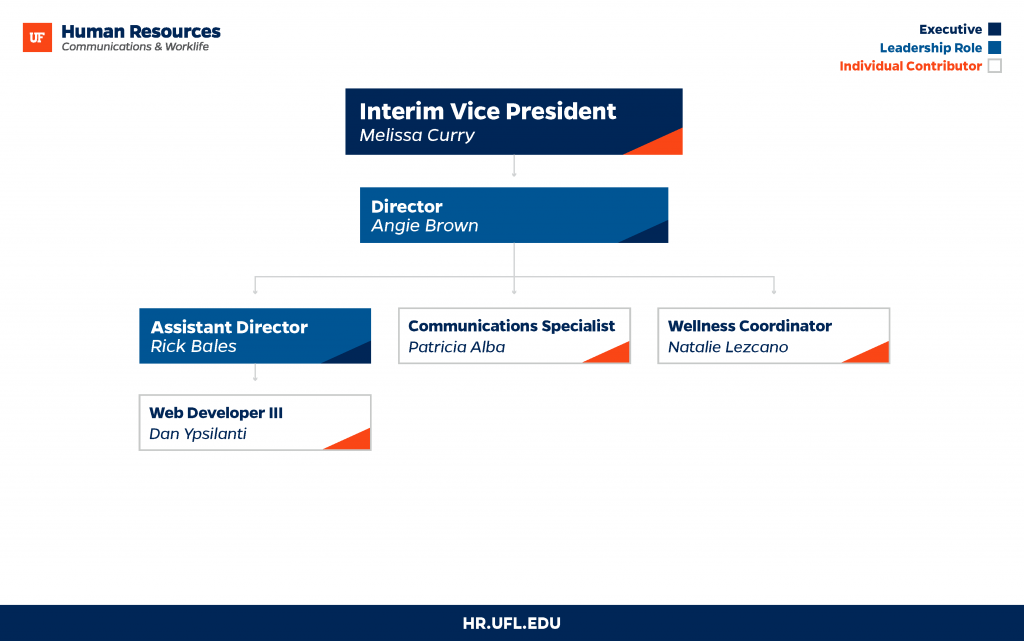 UF Human Resources
Communications & Worklife

Executive
Leadership Role
Individual Contributor

Interim Vice President
Melissa Curry

Director
Angie Brown

Assistant Director
Rick Bales

Communications Specialist
Patricia Alba

Wellness Coordinator
Natalie Lezcano

Web Developer III
Dan Ypsilanti

HR.UFL.EDU